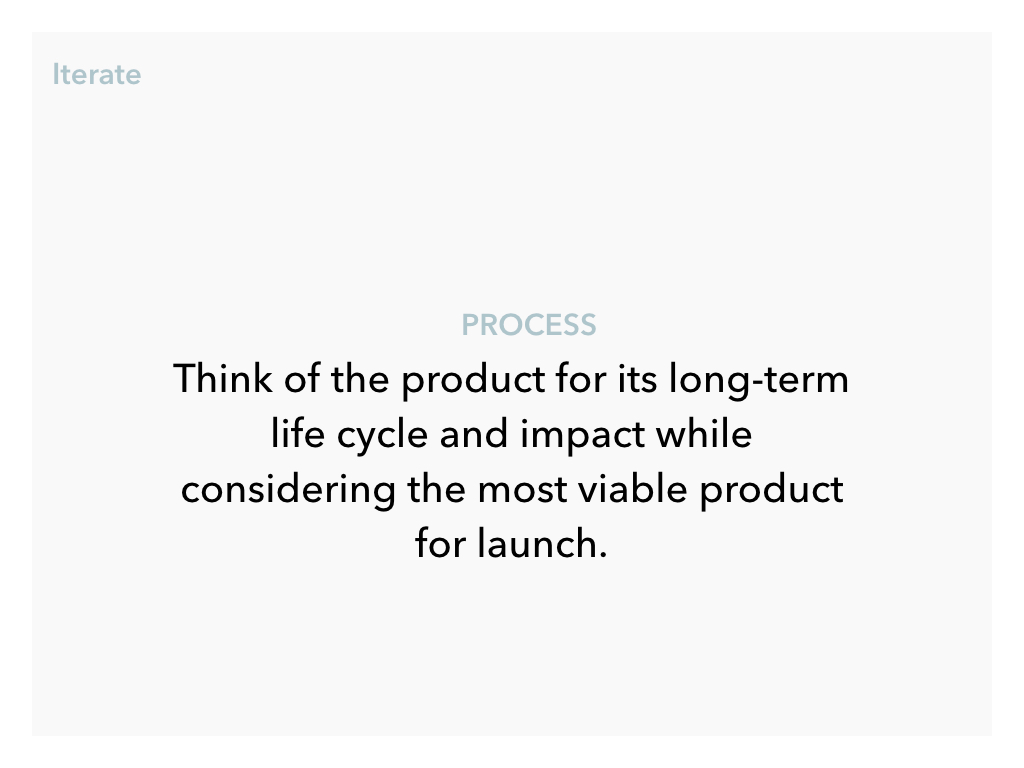 Iterate

PROCESS

Think of the product for its long-term life cycle and impact while considering the most viable product for launch.